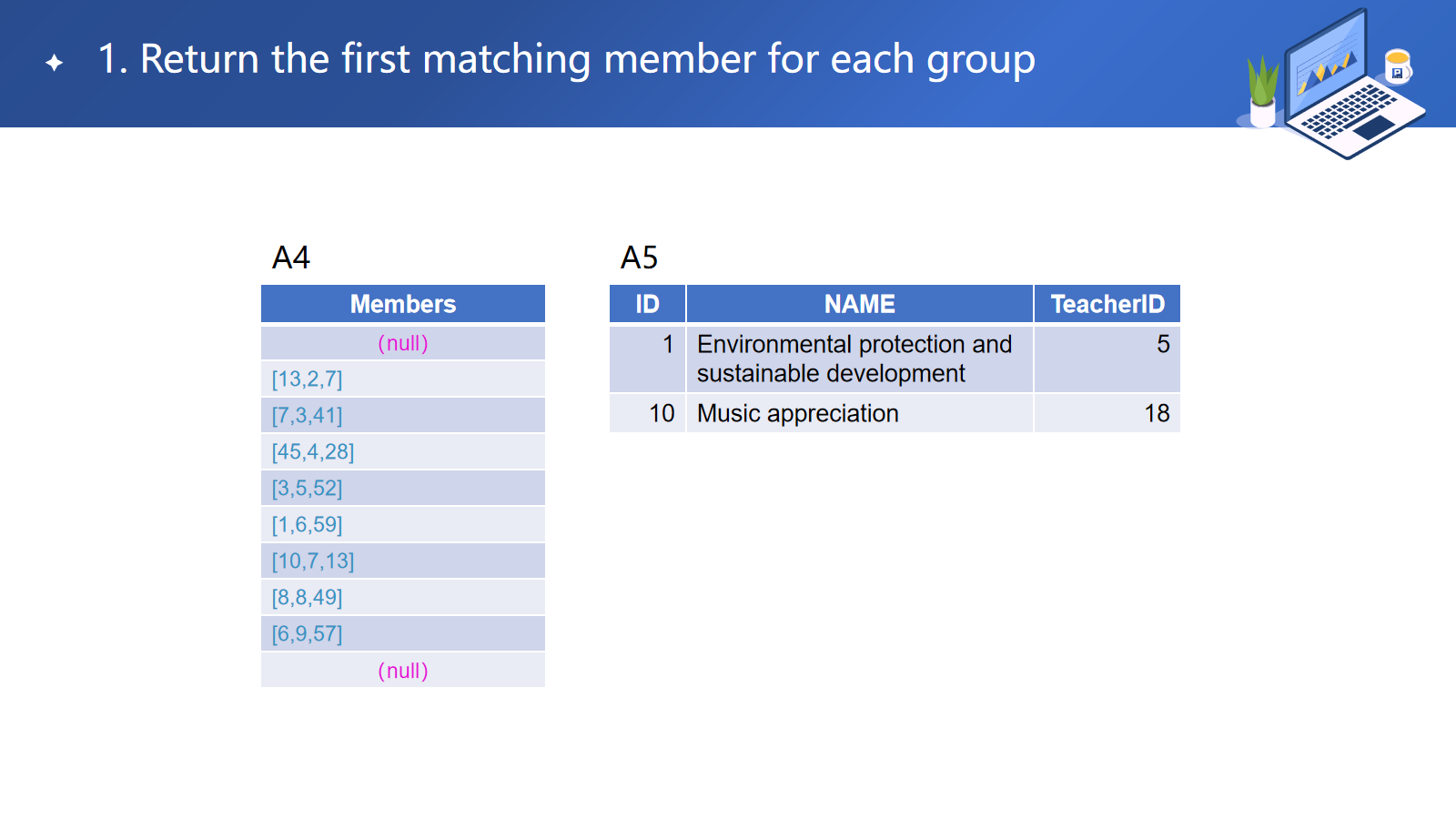 1. Return the first matching member for each group

A4

| Members |
|---|
| (null) |
| [13,2,7] |
| [7,3,41] |
| [45,4,28] |
| [3,5,52] |
| [1,6,59] |
| [10,7,13] |
| [8,8,49] |
| [6,9,57] |
| (null) |

A5

| ID | NAME | TeacherID |
|---|---|---|
| 1 | Environmental protection and sustainable development | 5 |
| 10 | Music appreciation | 18 |